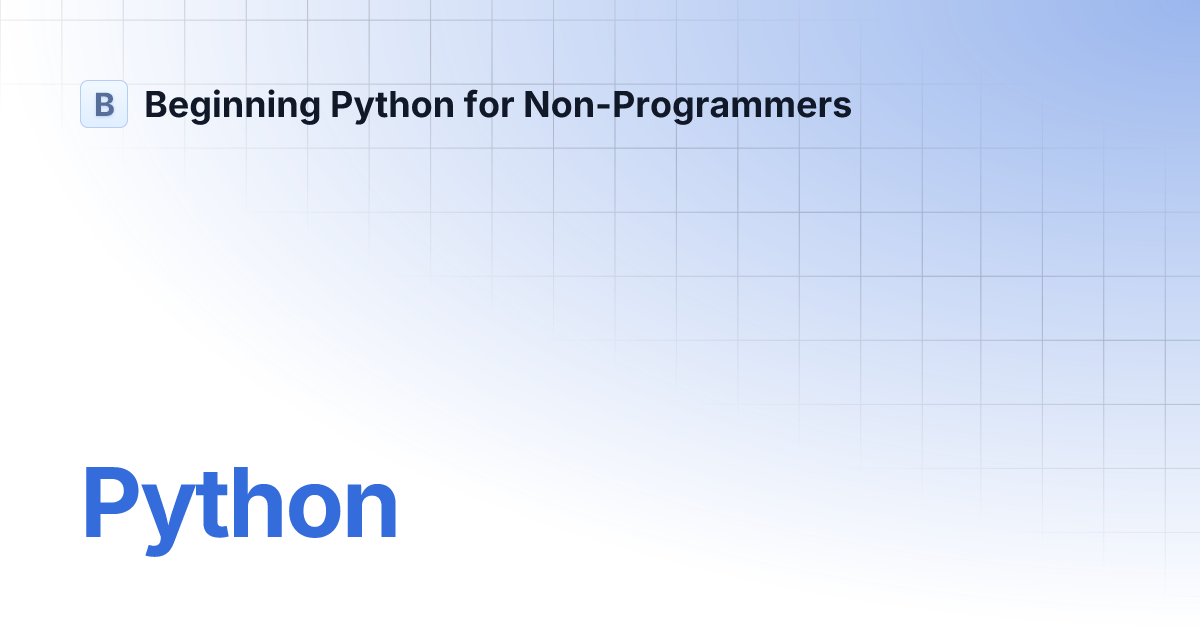 B Beginning Python for Non-Programmers

Python